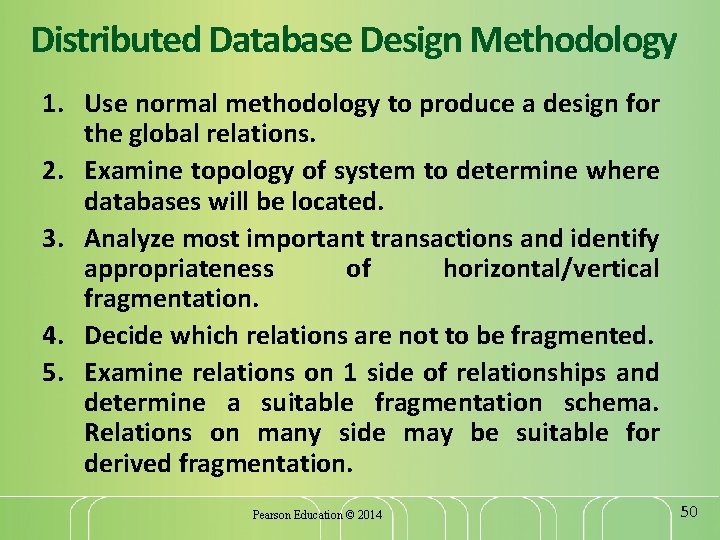 Distributed Database Design Methodology

1. Use normal methodology to produce a design for the global relations.

2. Examine topology of system to determine where databases will be located.

3. Analyze most important transactions and identify appropriateness of horizontal/vertical fragmentation.

4. Decide which relations are not to be fragmented.

5. Examine relations on 1 side of relationships and determine a suitable fragmentation schema. Relations on many side may be suitable for derived fragmentation.

Pearson Education © 2014

50